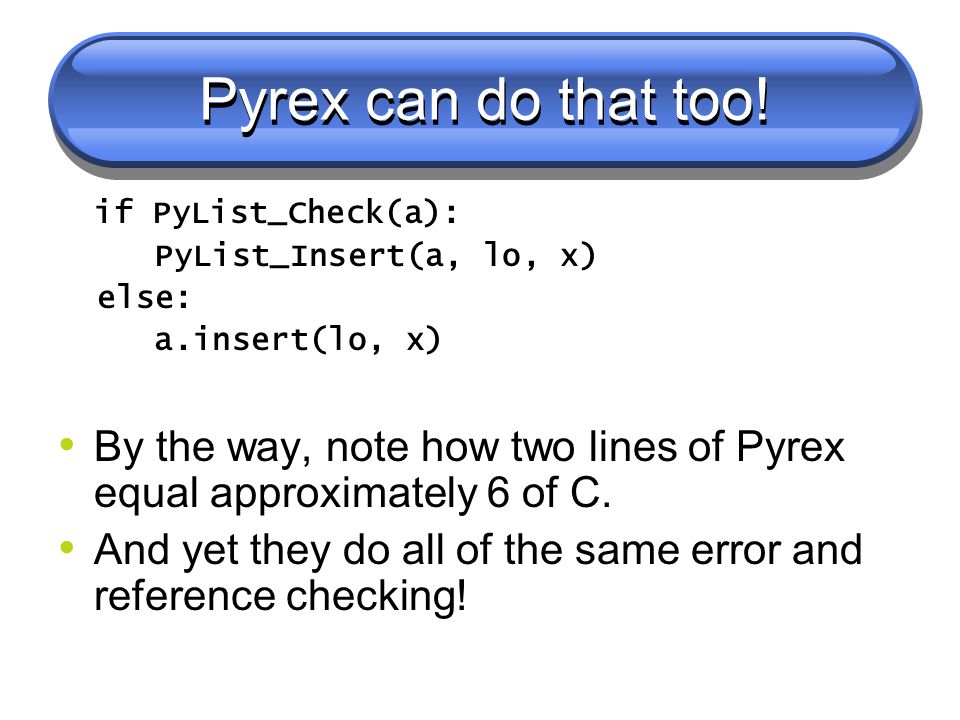 Pyrex can do that too!

if PyList_Check(a):
    PyList_Insert(a, lo, x)
else:
    a.insert(lo, x)

• By the way, note how two lines of Pyrex equal approximately 6 of C.
• And yet they do all of the same error and reference checking!